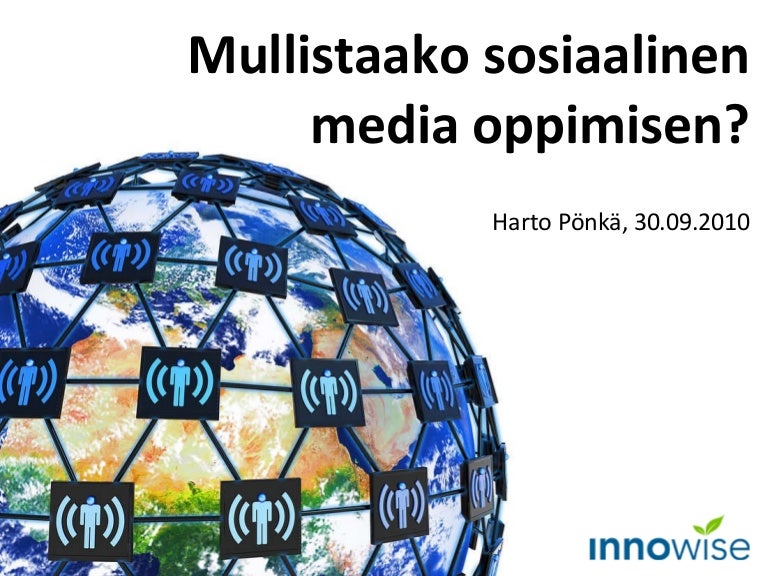 Mullistaako sosiaalinen media oppimisen?

Harto Pönkä, 30.09.2010

innowise